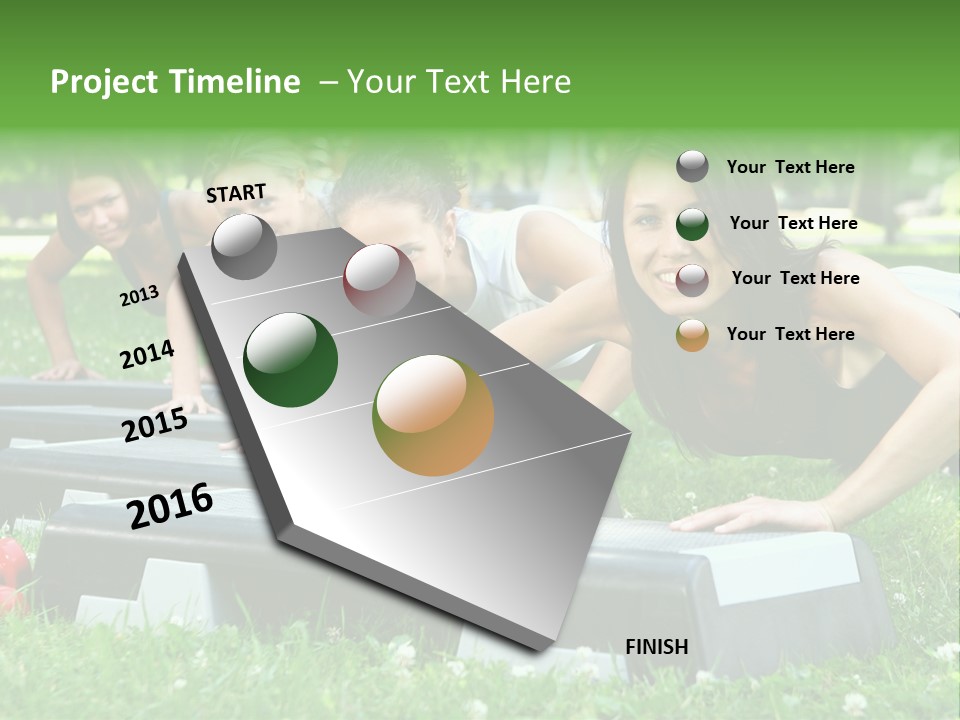 Project Timeline – Your Text Here

START

2013

2014

2015

2016

FINISH

Your Text Here

Your Text Here

Your Text Here

Your Text Here